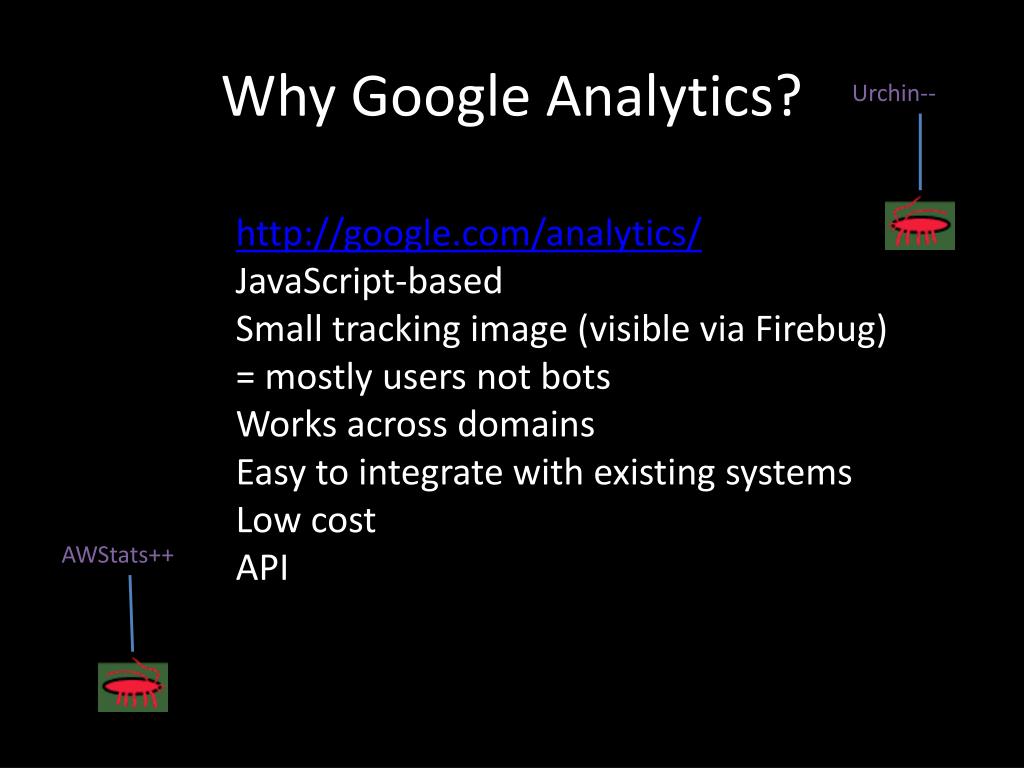 Why Google Analytics?

Urchin--

http://google.com/analytics/
JavaScript-based
Small tracking image (visible via Firebug)
= mostly users not bots
Works across domains
Easy to integrate with existing systems
Low cost
API

AWStats++